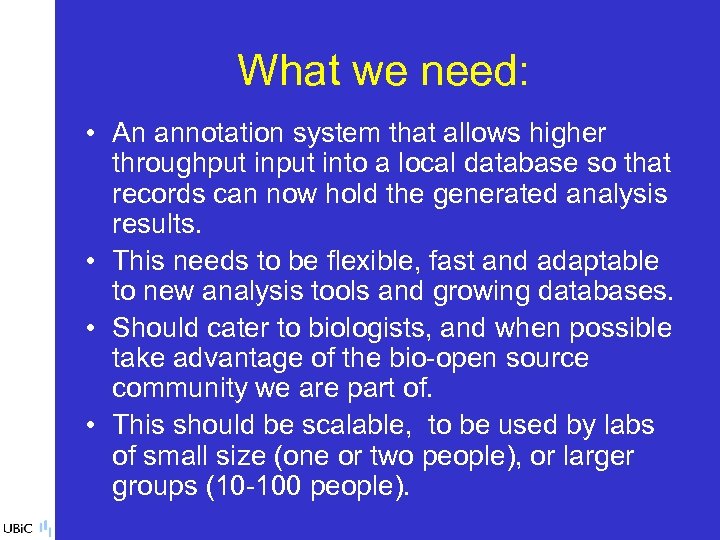 What we need:

• An annotation system that allows higher throughput input into a local database so that records can now hold the generated analysis results.

• This needs to be flexible, fast and adaptable to new analysis tools and growing databases.

• Should cater to biologists, and when possible take advantage of the bio-open source community we are part of.

• This should be scalable, to be used by labs of small size (one or two people), or larger groups (10-100 people).

UBiC